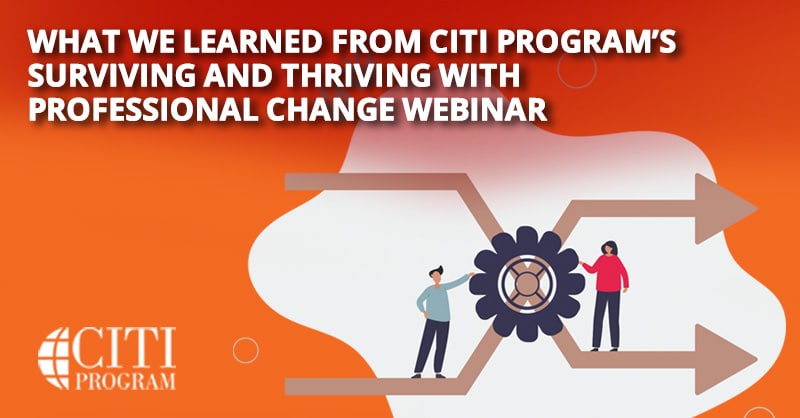 WHAT WE LEARNED FROM CITI PROGRAM'S SURVIVING AND THRIVING WITH PROFESSIONAL CHANGE WEBINAR

CITI
PROGRAM